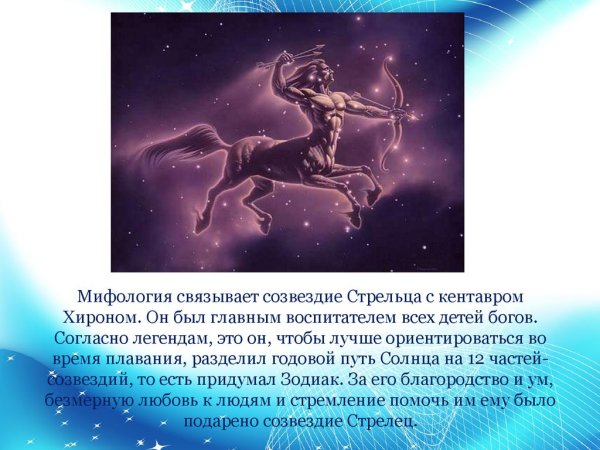 Мифология связывает созвездие Стрельца с кентавром Хироном. Он был главным воспитателем всех детей богов. Согласно легендам, это он, чтобы лучше ориентироваться во время плавания, разделил годовой путь Солнца на 12 частей-созвездий, то есть придумал Зодиак. За его благородство и ум, безмерную любовь к людям и стремление помочь им ему было подарено созвездие Стрелец.